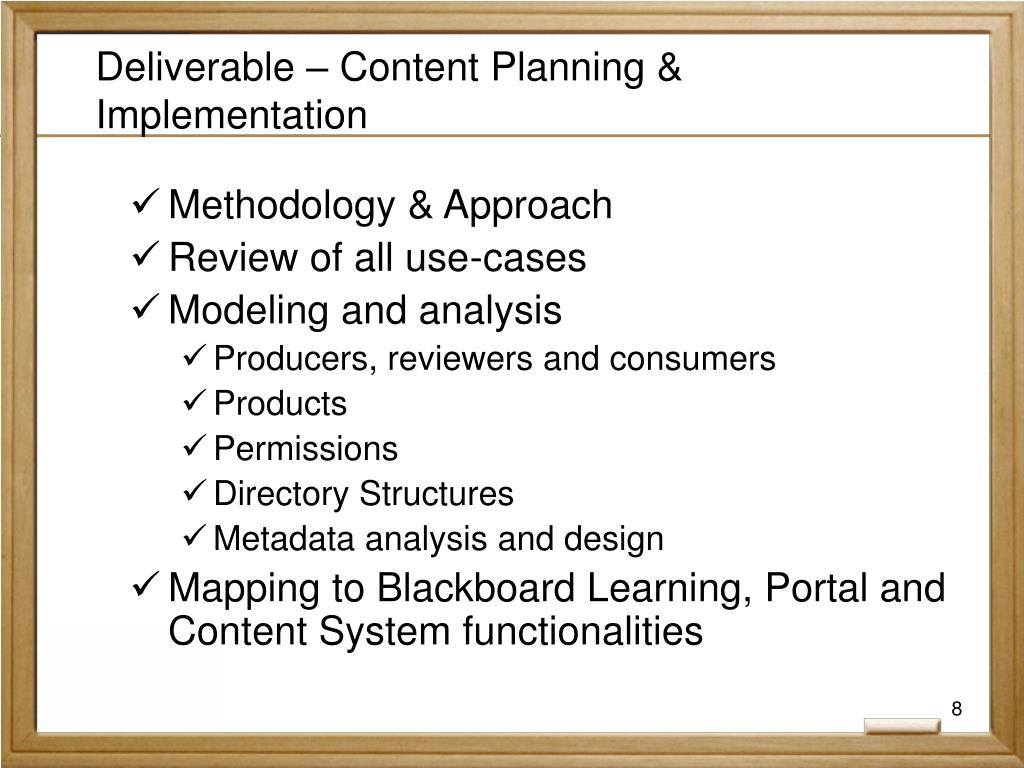 Deliverable – Content Planning & Implementation

✓ Methodology & Approach
✓ Review of all use-cases
✓ Modeling and analysis
✓ Producers, reviewers and consumers
✓ Products
✓ Permissions
✓ Directory Structures
✓ Metadata analysis and design
✓ Mapping to Blackboard Learning, Portal and Content System functionalities

8